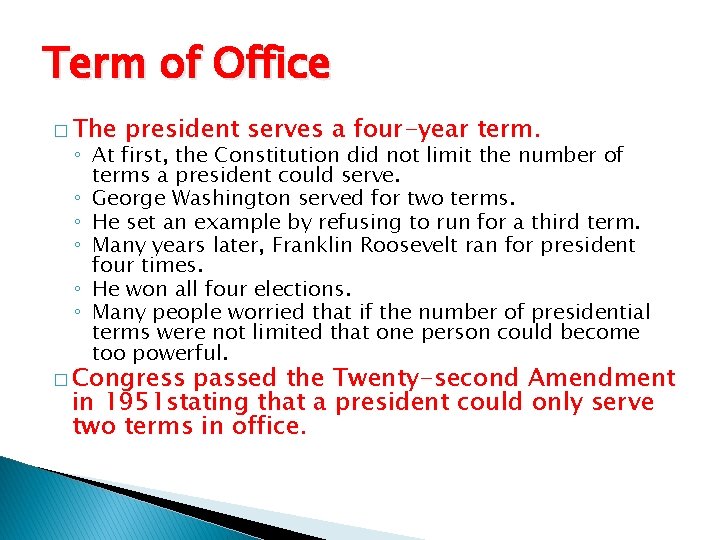 Term of Office

□ The president serves a four-year term.
◦ At first, the Constitution did not limit the number of terms a president could serve.
◦ George Washington served for two terms.
◦ He set an example by refusing to run for a third term.
◦ Many years later, Franklin Roosevelt ran for president four times.
◦ He won all four elections.
◦ Many people worried that if the number of presidential terms were not limited that one person could become too powerful.

□ Congress passed the Twenty-second Amendment in 1951stating that a president could only serve two terms in office.